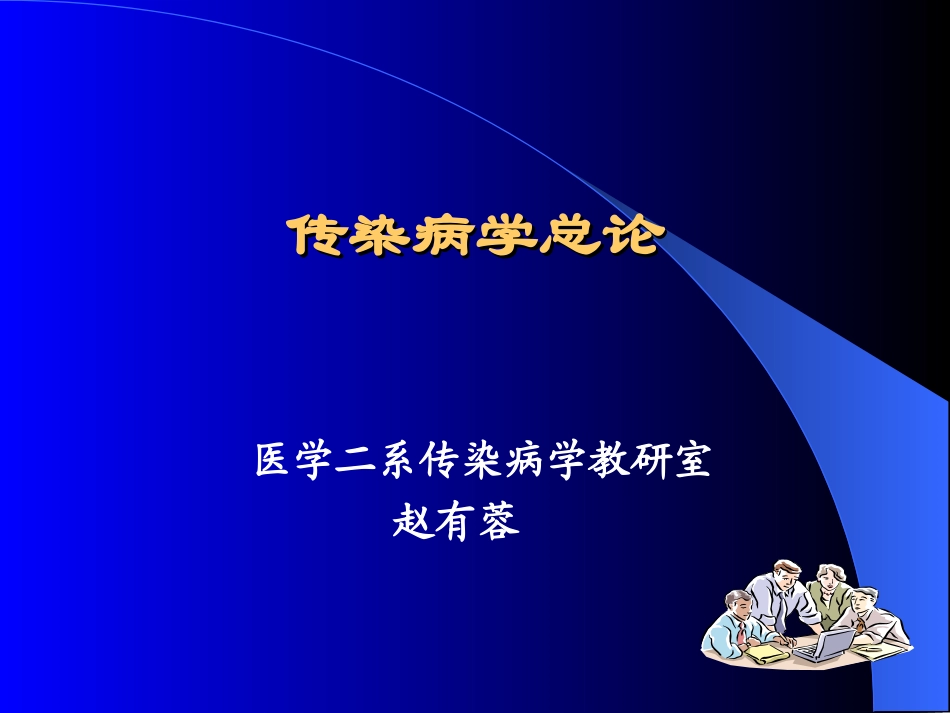 传染病学总论

医学二系传染病学教研室
赵有蓉